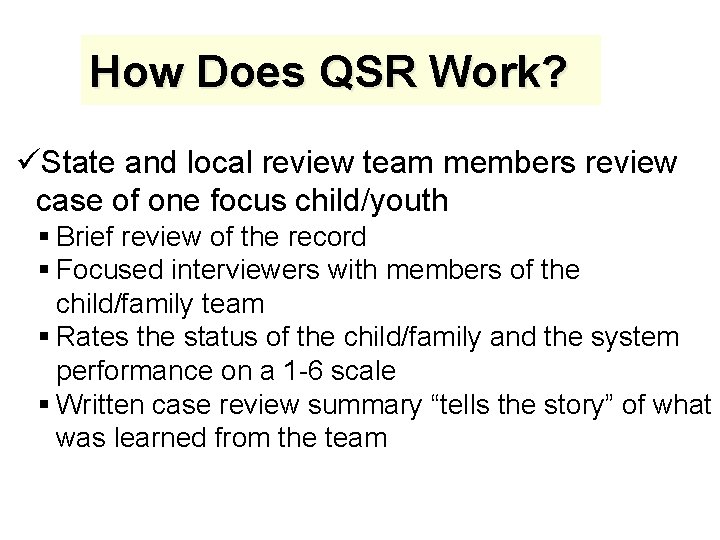 How Does QSR Work?

✓State and local review team members review case of one focus child/youth

▪ Brief review of the record
▪ Focused interviewers with members of the child/family team
▪ Rates the status of the child/family and the system performance on a 1-6 scale
▪ Written case review summary “tells the story” of what was learned from the team